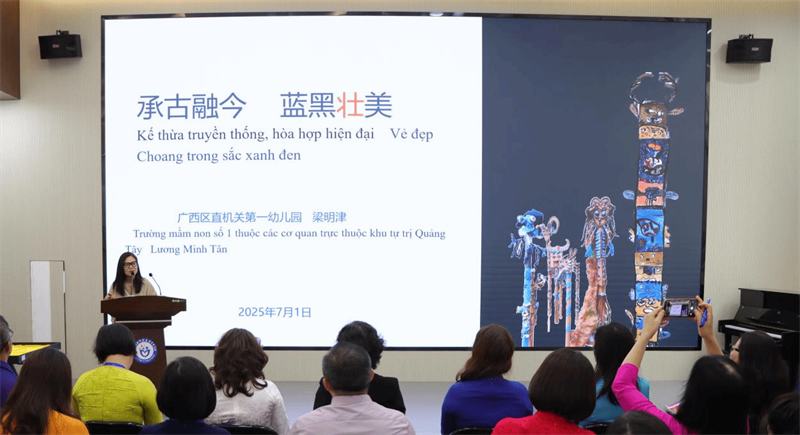 承古融今　蓝黑壮美

Kế thừa truyền thống, hòa hợp hiện đại　Vẻ đẹp Choang trong sắc xanh đen

广西区直机关第一幼儿园　梁明津

Trường mầm non số 1 thuộc các cơ quan trực thuộc khu tự trị Quảng Tây　Lương Minh Tân

2025年7月1日